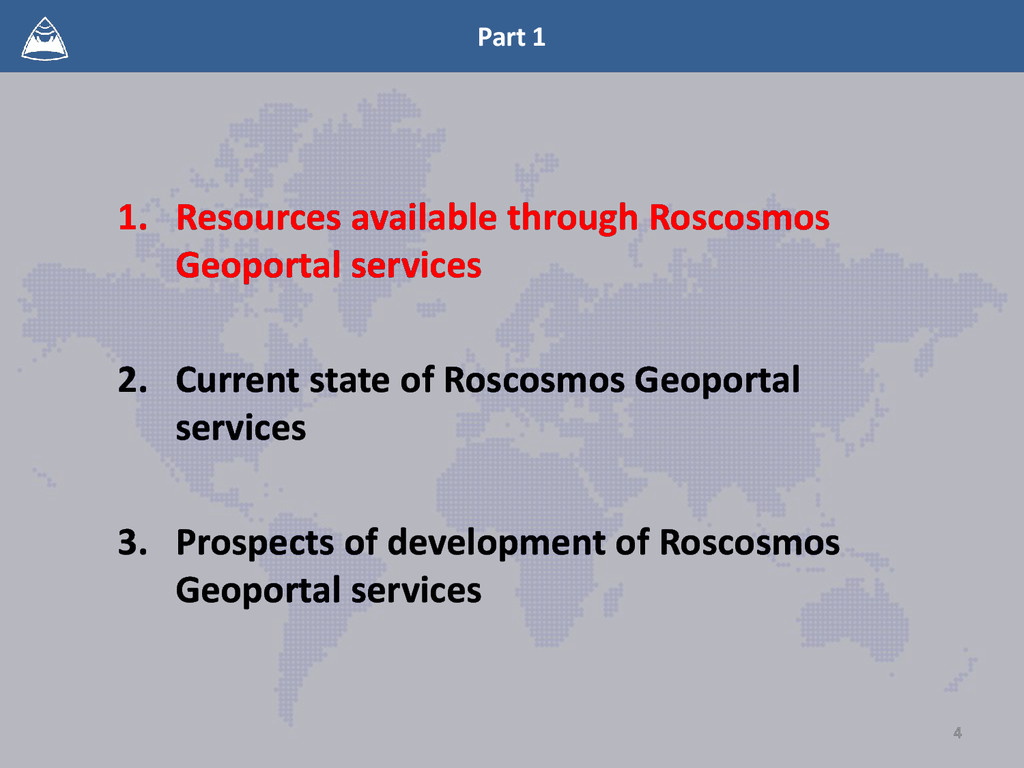 Part 1

1. Resources available through Roscosmos Geoportal services

2. Current state of Roscosmos Geoportal services

3. Prospects of development of Roscosmos Geoportal services

4